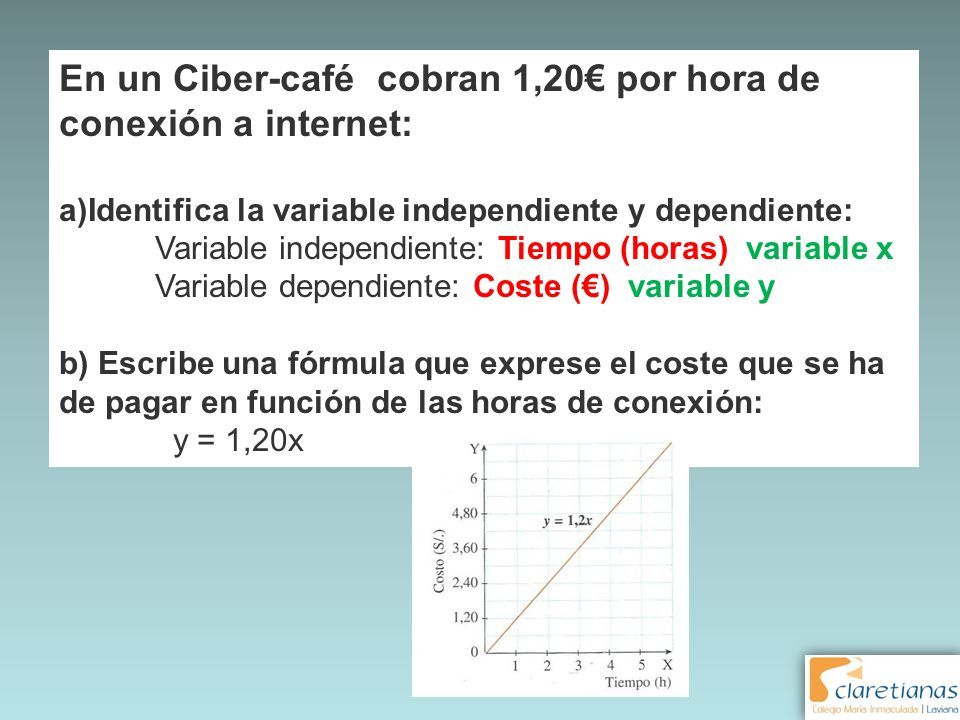 En un Ciber-café cobran 1,20€ por hora de conexión a internet:

a)Identifica la variable independiente y dependiente:
Variable independiente: Tiempo (horas) variable x
Variable dependiente: Coste (€) variable y

b) Escribe una fórmula que exprese el coste que se ha de pagar en función de las horas de conexión:
y = 1,20x

Y
6
4,80
3,60
2,40
1,20
0
Costo (S/.)
$y = 1,2x$
1 2 3 4 5 X
Tiempo (h)

claretianas
Colegio María Inmaculada | Laviana